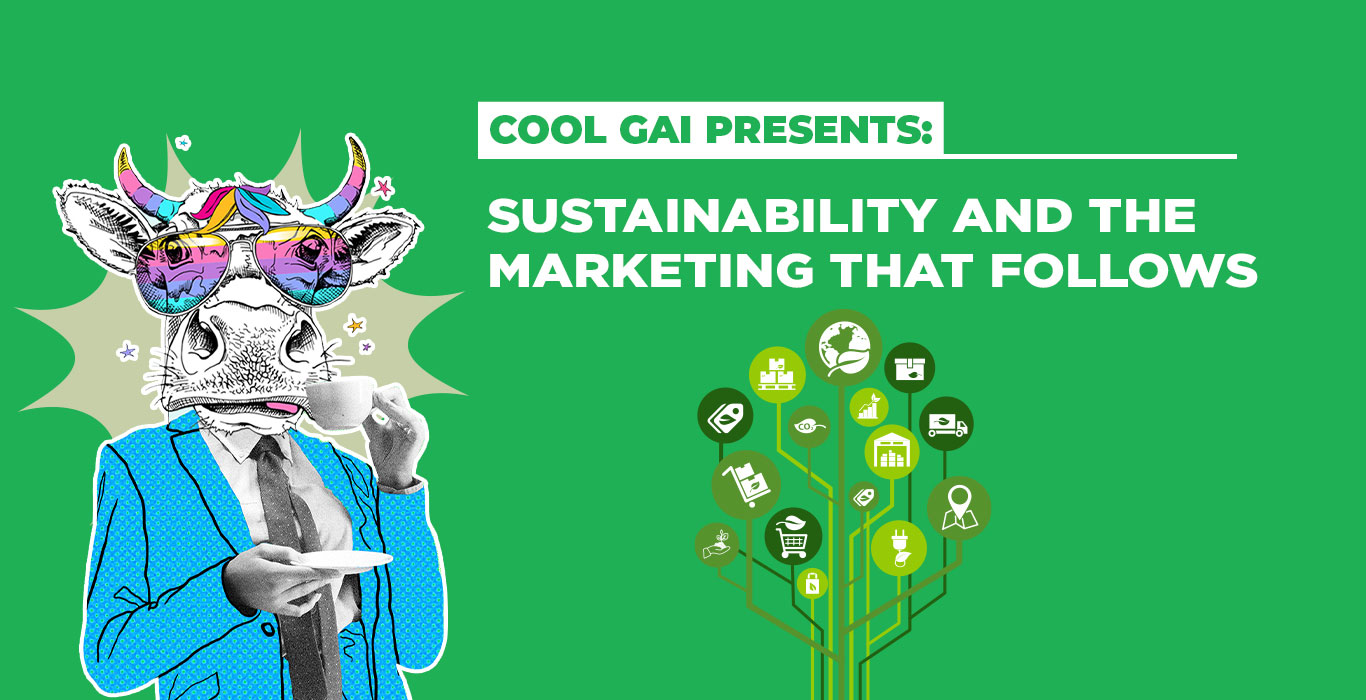 COOL GAI PRESENTS:

SUSTAINABILITY AND THE MARKETING THAT FOLLOWS

$CO_2$